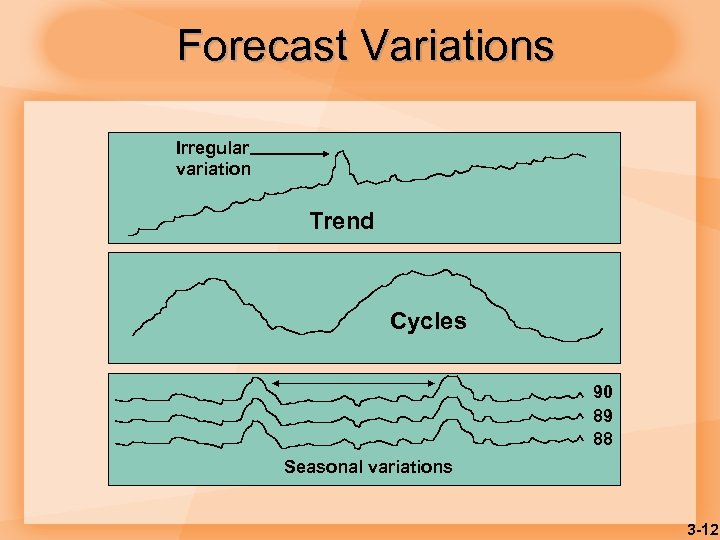 Forecast Variations

Irregular variation

Trend

Cycles

90
89
88

Seasonal variations

3-12